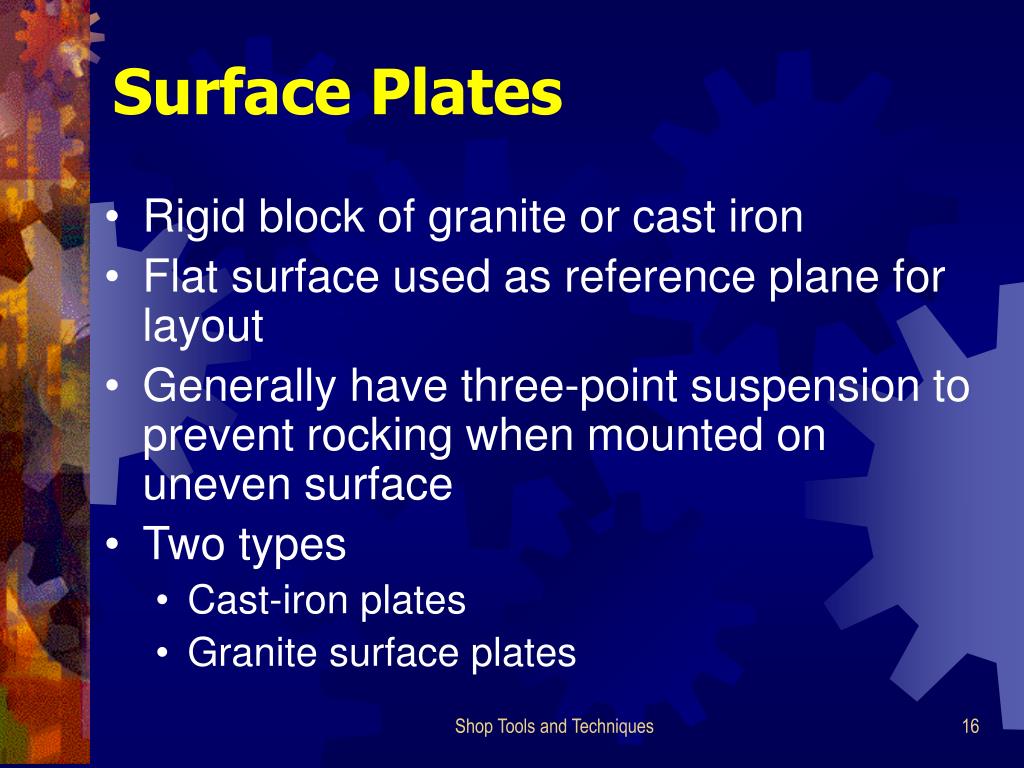 Surface Plates

• Rigid block of granite or cast iron
• Flat surface used as reference plane for layout
• Generally have three-point suspension to prevent rocking when mounted on uneven surface
• Two types
  • Cast-iron plates
  • Granite surface plates

Shop Tools and Techniques

16